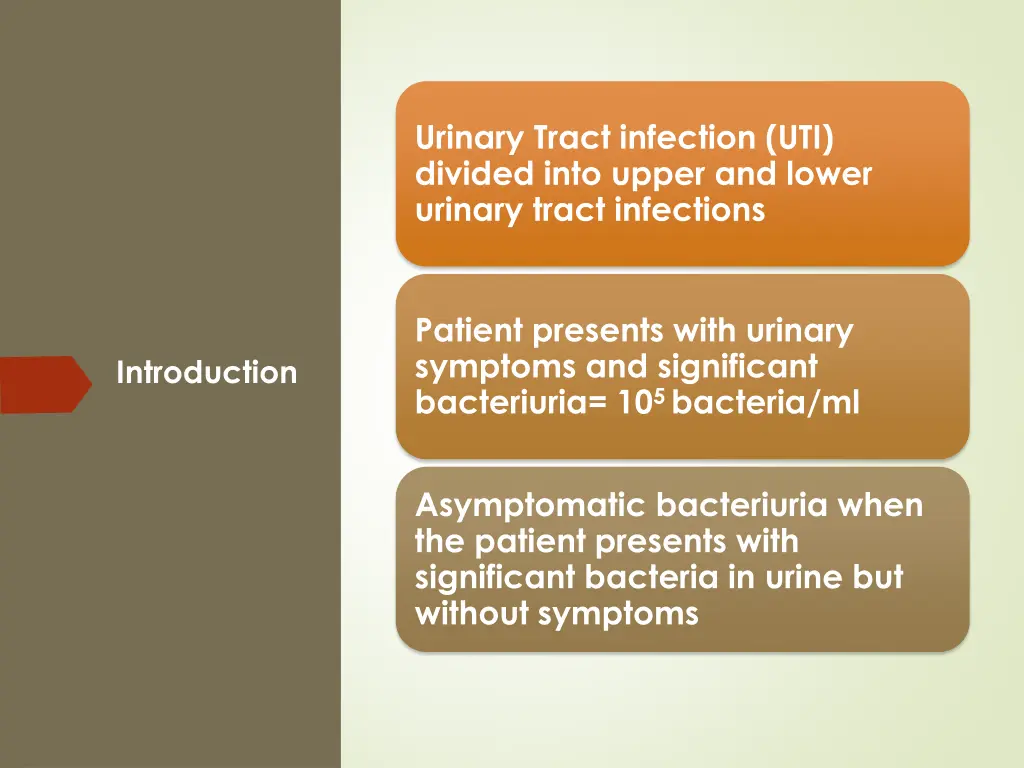 Introduction

Urinary Tract infection (UTI) divided into upper and lower urinary tract infections

Patient presents with urinary symptoms and significant bacteriuria= $10^5$ bacteria/ml

Asymptomatic bacteriuria when the patient presents with significant bacteria in urine but without symptoms